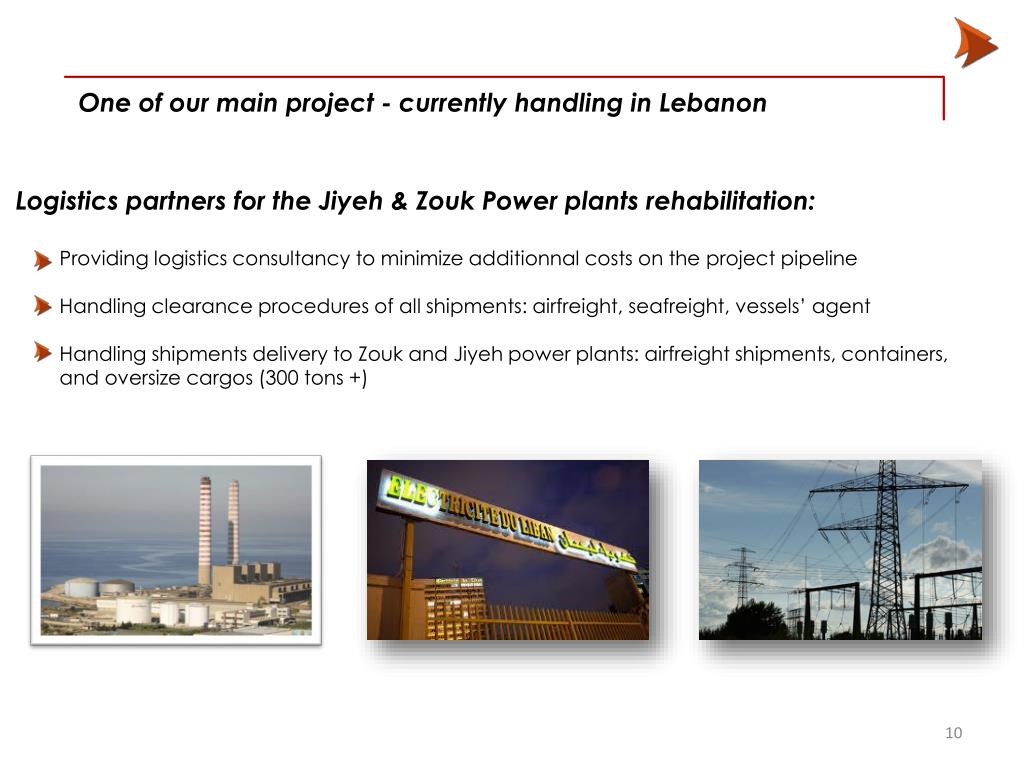 One of our main project - currently handling in Lebanon

Logistics partners for the Jiyeh & Zouk Power plants rehabilitation:

Providing logistics consultancy to minimize additionnal costs on the project pipeline

Handling clearance procedures of all shipments: airfreight, seafreight, vessels' agent

Handling shipments delivery to Zouk and Jiyeh power plants: airfreight shipments, containers, and oversize cargos (300 tons +)

ELECTRICITE DU LIBAN كهرباء لبنان

10